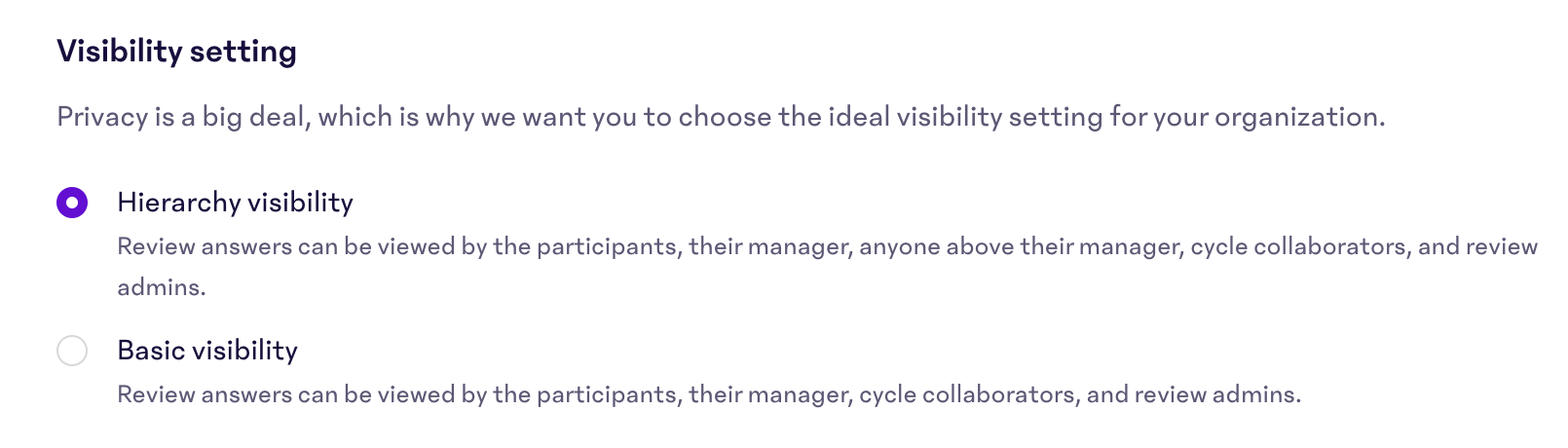 Visibility setting

Privacy is a big deal, which is why we want you to choose the ideal visibility setting for your organization.

Hierarchy visibility

Review answers can be viewed by the participants, their manager, anyone above their manager, cycle collaborators, and review admins.

Basic visibility

Review answers can be viewed by the participants, their manager, cycle collaborators, and review admins.